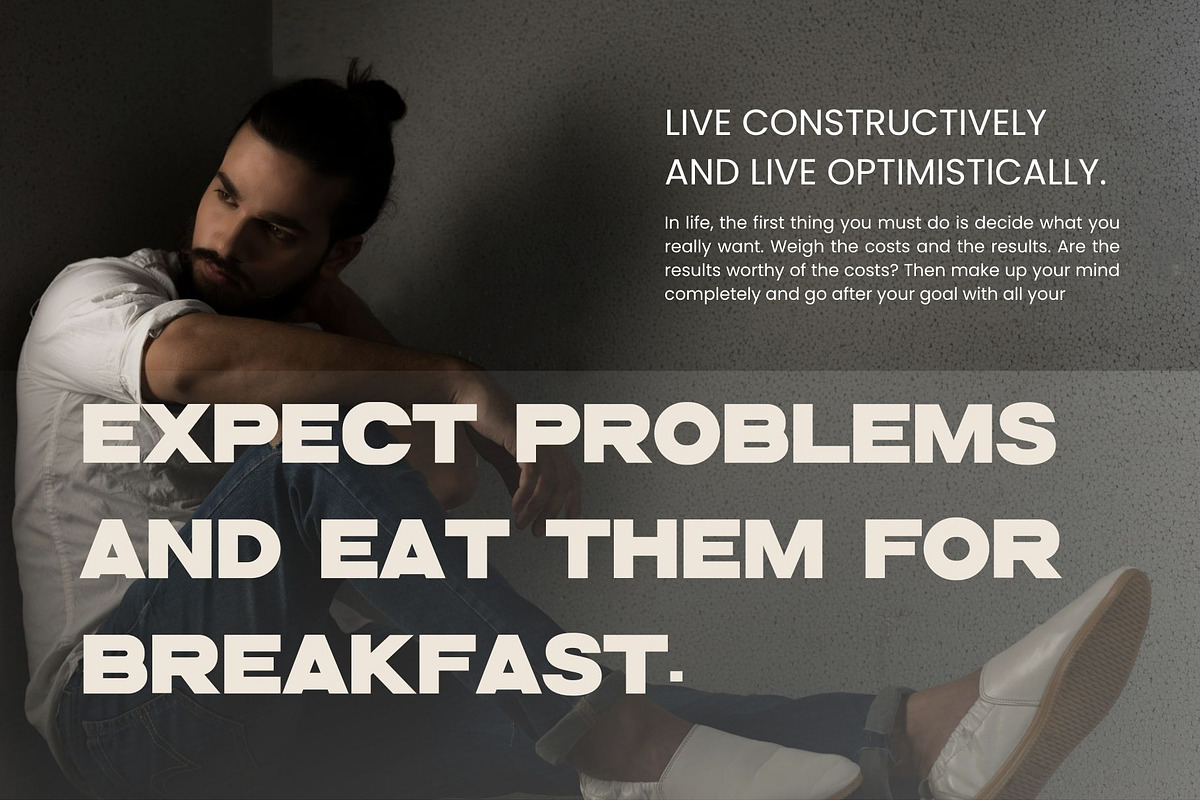 LIVE CONSTRUCTIVELY AND LIVE OPTIMISTICALLY.

In life, the first thing you must do is decide what you really want. Weigh the costs and the results. Are the results worthy of the costs? Then make up your mind completely and go after your goal with all your

EXPECT PROBLEMS AND EAT THEM FOR BREAKFAST.